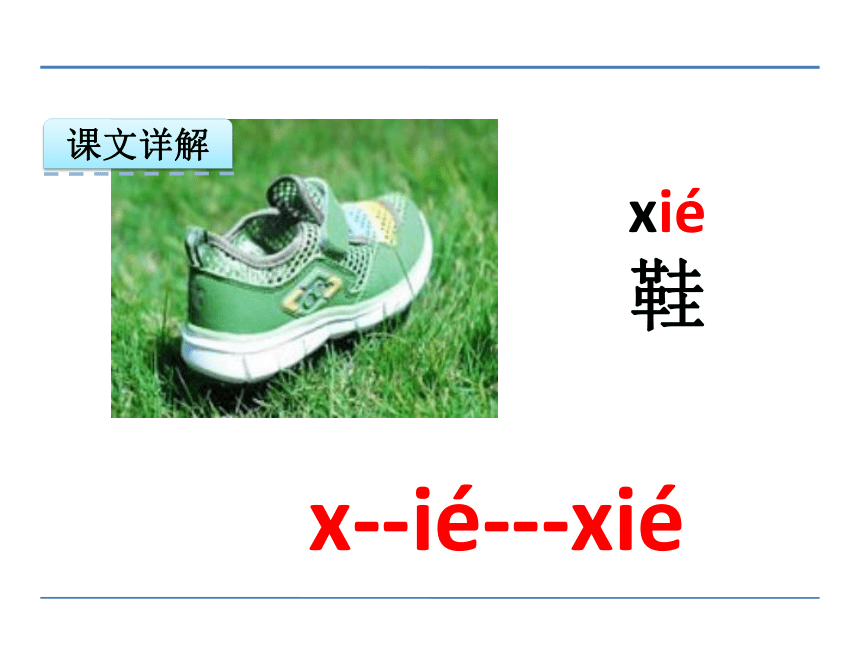 课文详解

xié
鞋

x--ié---xié